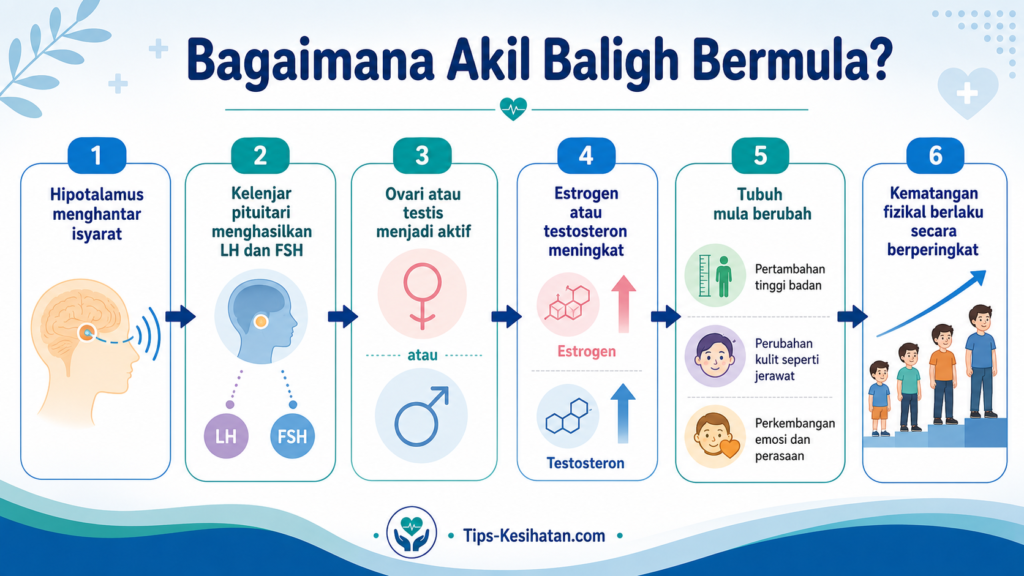 Bagaimana Akil Baligh Bermula?

1
Hipotalamus menghantar isyarat

2
Kelenjar pituitari menghasilkan LH dan FSH

LH
FSH

3
Ovari atau testis menjadi aktif

atau

4
Estrogen atau testosteron meningkat

Estrogen

Testosteron

5
Tubuh mula berubah

Pertambahan tinggi badan

Perubahan kulit seperti jerawat

Perkembangan emosi dan perasaan

6
Kematangan fizikal berlaku secara berperingkat

Tips-Kesihatan.com